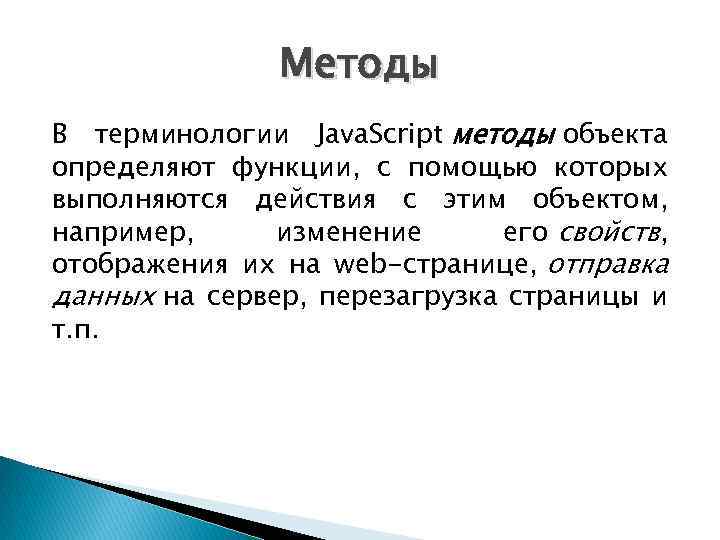 Методы

В терминологии JavaScript методы объекта определяют функции, с помощью которых выполняются действия с этим объектом, например, изменение его свойств, отображения их на web-странице, отправка данных на сервер, перезагрузка страницы и т.п.